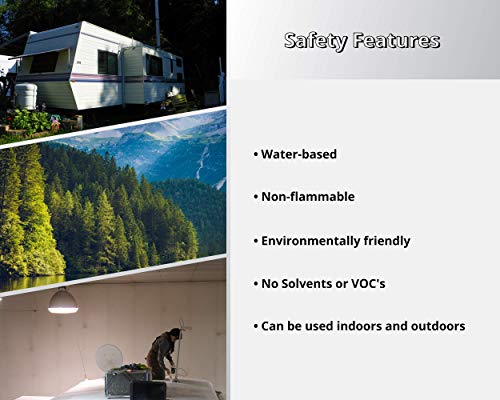 Safety Features

• Water-based

• Non-flammable

• Environmentally friendly

• No Solvents or VOC's

• Can be used indoors and outdoors